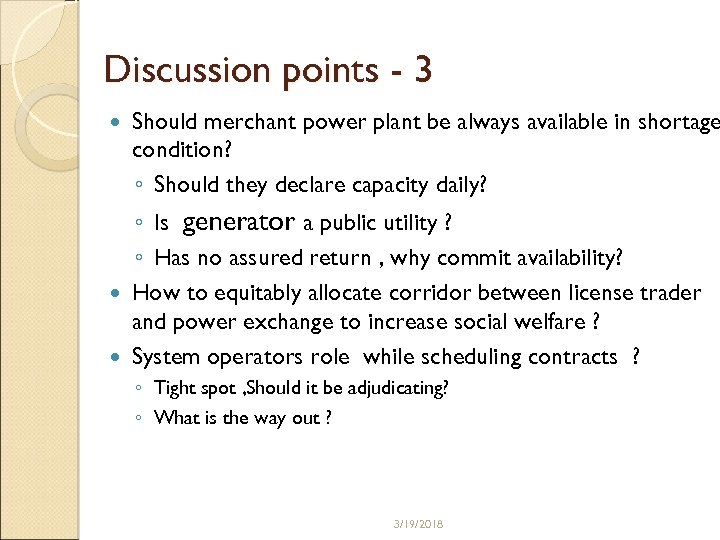 Discussion points - 3

Should merchant power plant be always available in shortage condition?

Should they declare capacity daily?

Is generator a public utility ?

Has no assured return , why commit availability?

How to equitably allocate corridor between license trader and power exchange to increase social welfare ?

System operators role while scheduling contracts ?

Tight spot ,Should it be adjudicating?

What is the way out ?

3/19/2018